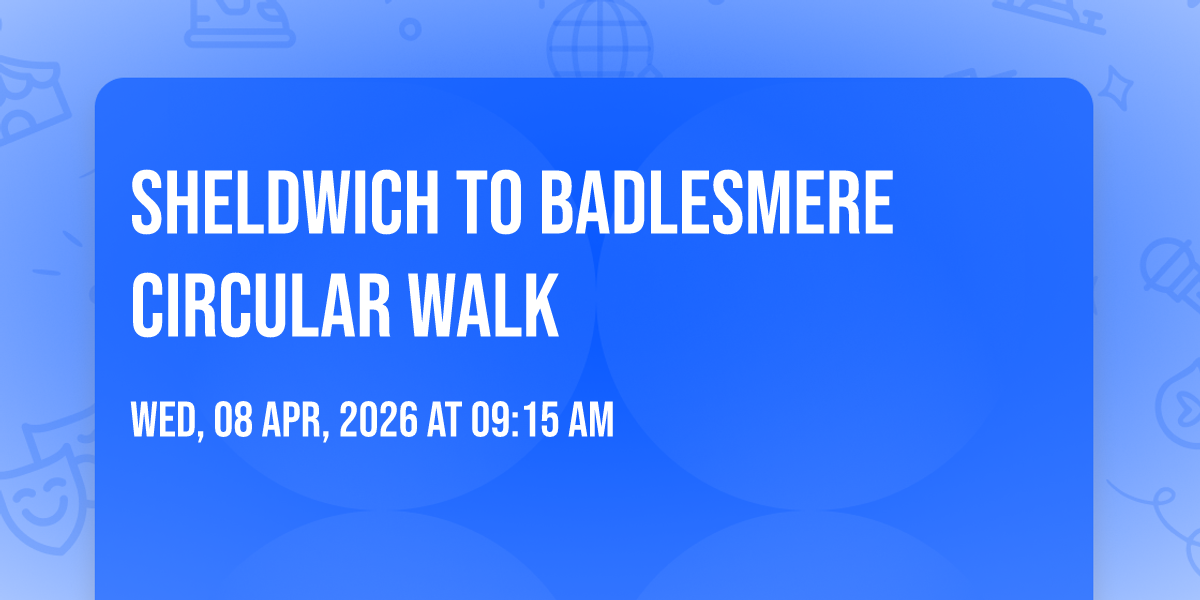 SHELDWICH TO BADLESMERE CIRCULAR WALK

WED, 08 APR, 2026 AT 09:15 AM